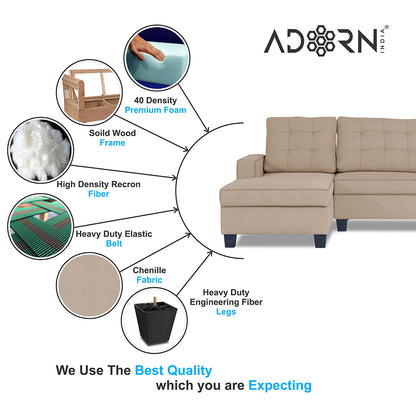 ADORN INDIA®

40 Density
Premium Foam

Soild Wood
Frame

High Density Recron
Fiber

Heavy Duty Elastic
Belt

Chenille
Fabric

Heavy Duty
Engineering Fiber
Legs

We Use The Best Quality
which you are Expecting